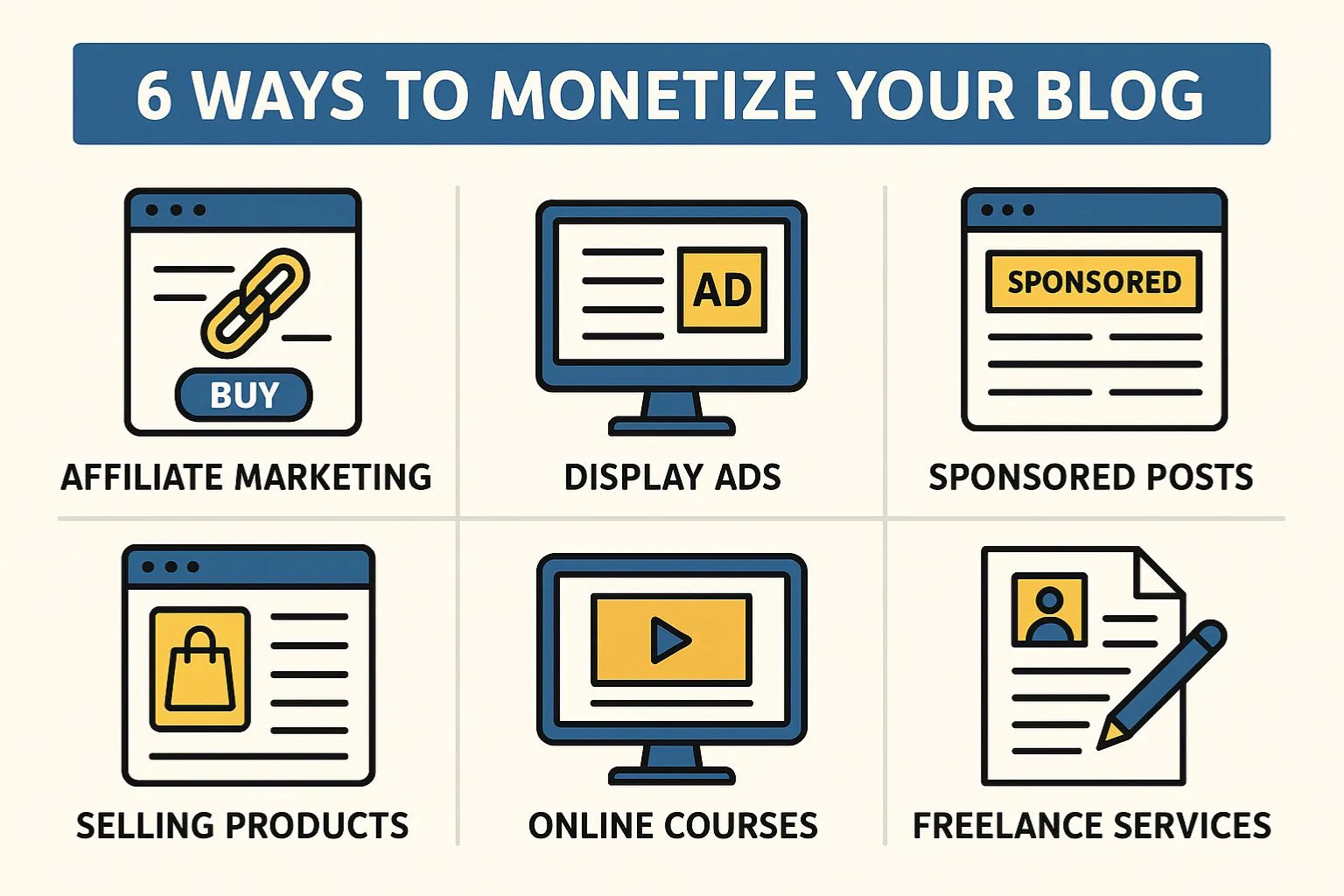 6 WAYS TO MONETIZE YOUR BLOG

BUY

AFFILIATE MARKETING

AD

DISPLAY ADS

SPONSORED

SPONSORED POSTS

SELLING PRODUCTS

ONLINE COURSES

FREELANCE SERVICES